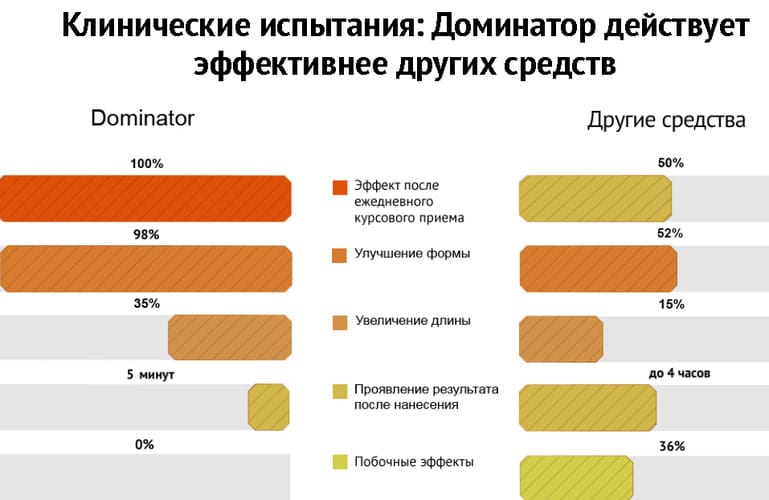 Клинические испытания: Доминатор действует эффективнее других средств

Dominator

100%

98%

35%

5 минут

0%

Эффект после ежедневного курсового приема

Улучшение формы

Увеличение длины

Проявление результата после нанесения

Побочные эффекты

Другие средства

50%

52%

15%

до 4 часов

36%